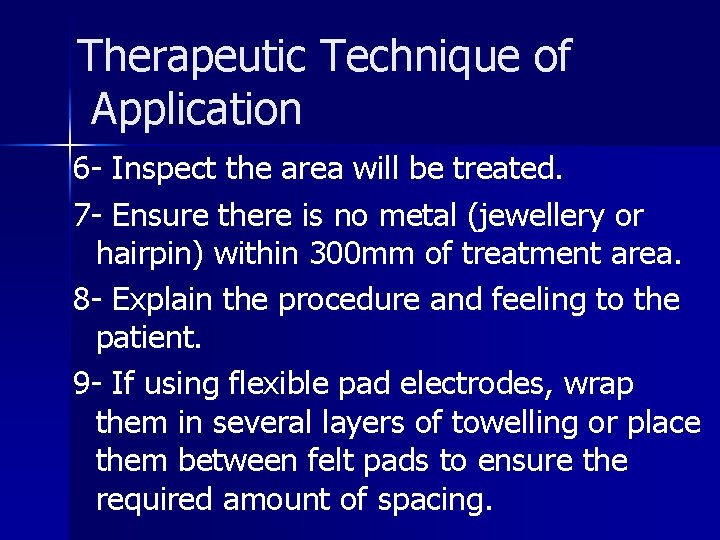 Therapeutic Technique of Application

6- Inspect the area will be treated.

7- Ensure there is no metal (jewellery or hairpin) within 300mm of treatment area.

8- Explain the procedure and feeling to the patient.

9- If using flexible pad electrodes, wrap them in several layers of towelling or place them between felt pads to ensure the required amount of spacing.